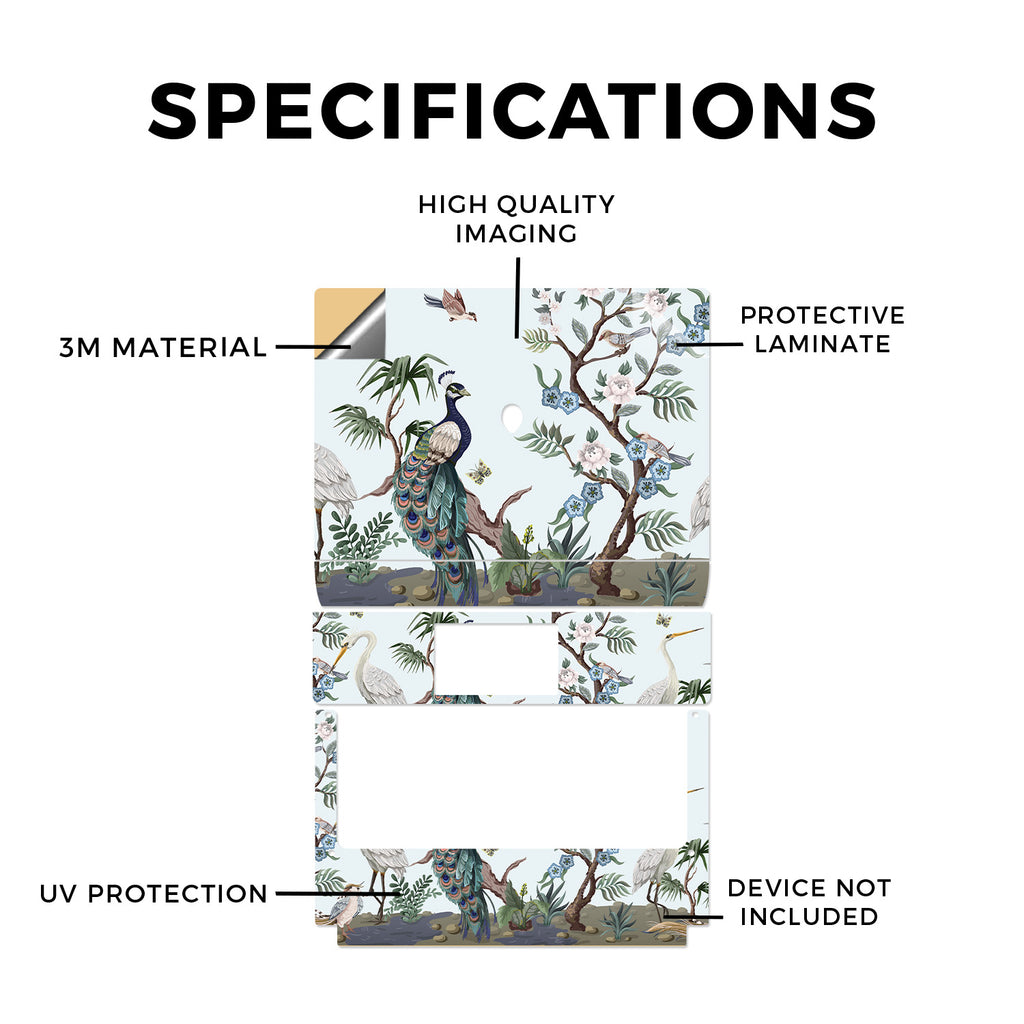 SPECIFICATIONS

HIGH QUALITY IMAGING

3M MATERIAL

PROTECTIVE LAMINATE

UV PROTECTION

DEVICE NOT INCLUDED